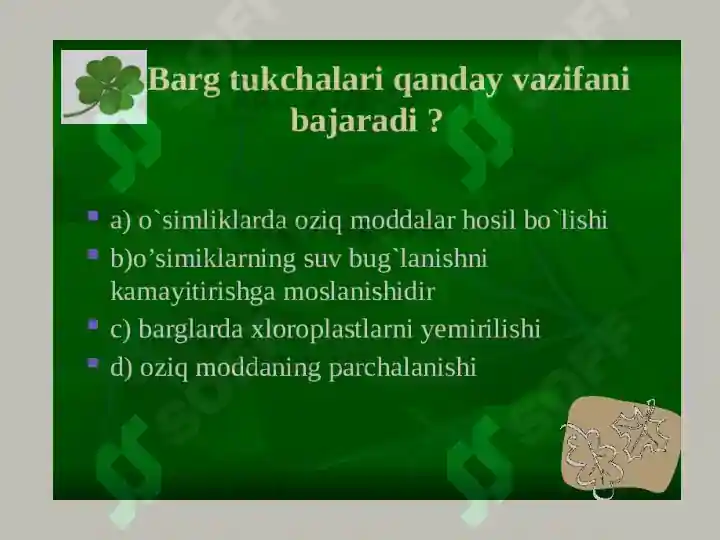 Barg tukchalari qanday vazifani bajaradi ?

a) o`simliklarda oziq moddalar hosil bo`lishi
b)o’simiklarning suv bug`lanishni kamayitirishga moslanishidir
c) barglarda xloroplastlarni yemirilishi
d) oziq moddaning parchalanishi